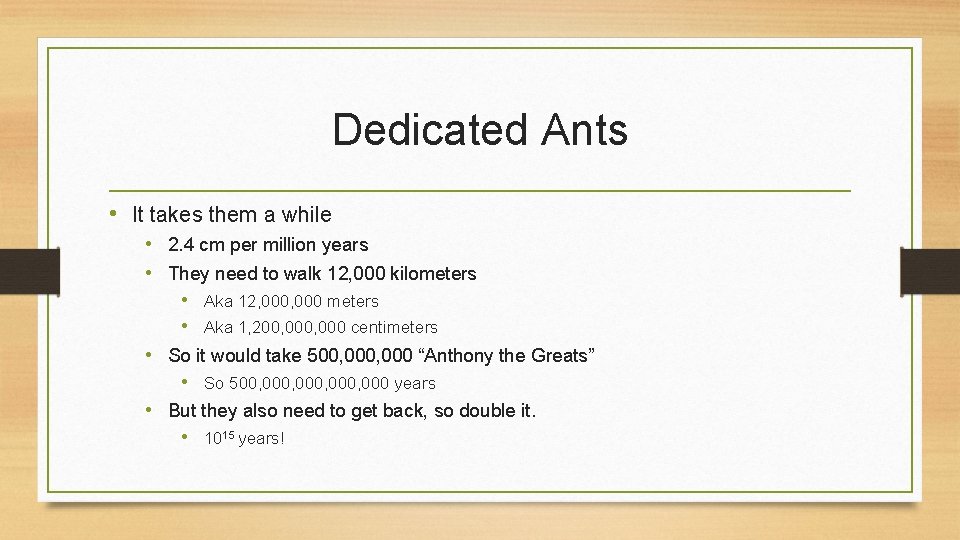 Dedicated Ants

• It takes them a while
  • 2.4 cm per million years
  • They need to walk 12,000 kilometers
    • Aka 12,000,000 meters
    • Aka 1,200,000,000 centimeters
  • So it would take 500,000,000 “Anthony the Greats”
    • So 500,000,000,000,000 years
  • But they also need to get back, so double it.
    • $10^{15}$ years!